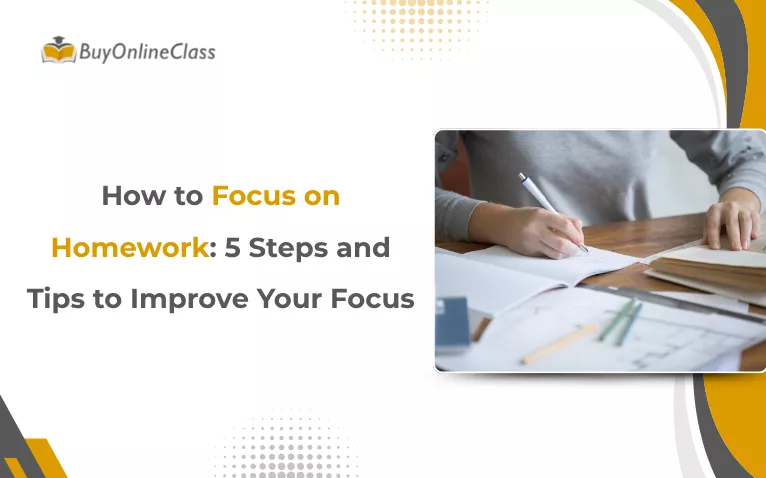 BuyOnlineClass

How to Focus on Homework: 5 Steps and Tips to Improve Your Focus